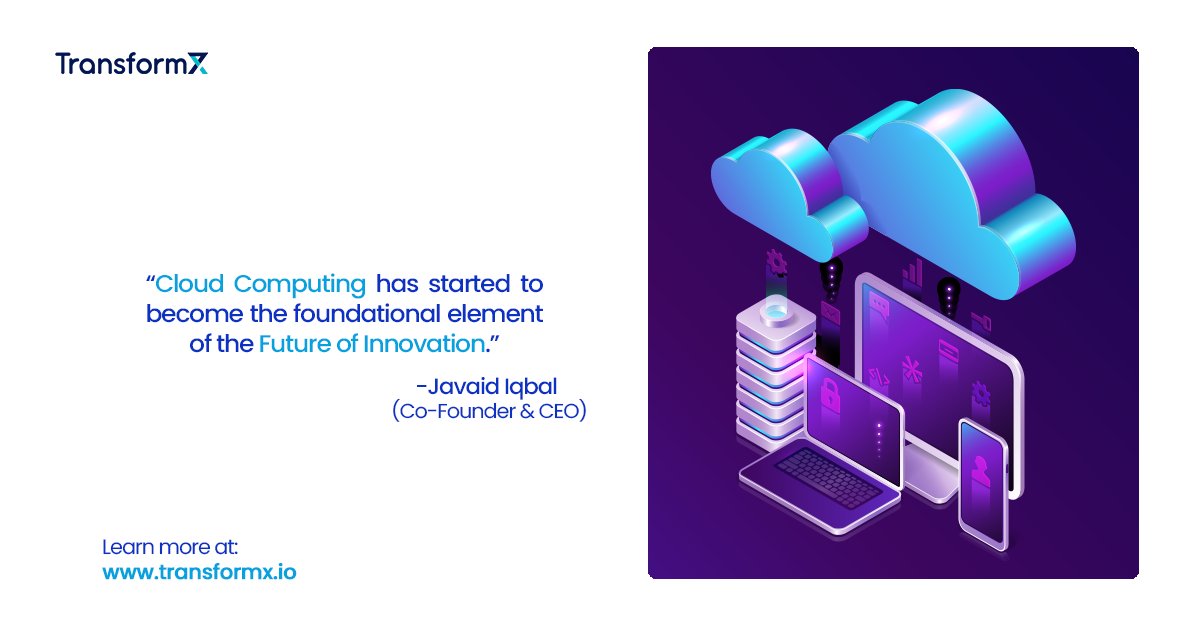 TransformX

“Cloud Computing has started to become the foundational element of the Future of Innovation.”

-Javaid Iqbal
(Co-Founder & CEO)

Learn more at:
www.transformx.io